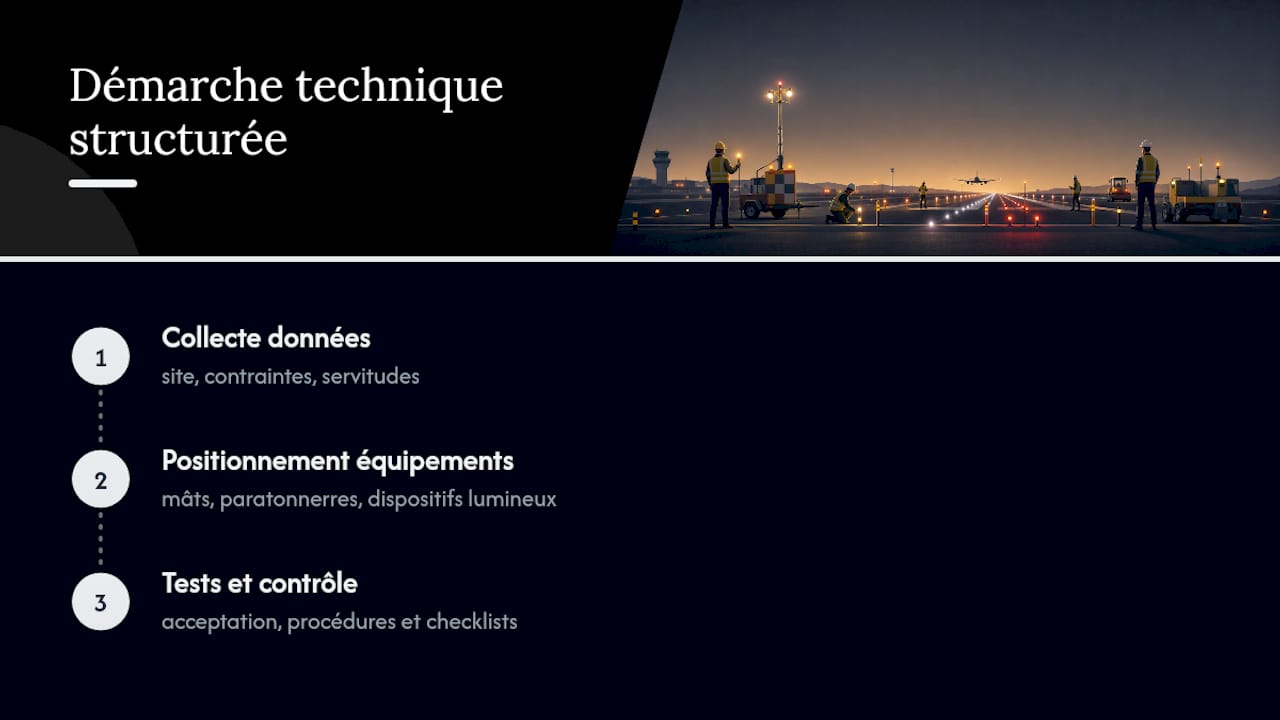 Démarche technique structurée

1

Collecte données

site, contraintes, servitudes

2

Positionnement équipements

mâts, paratonnerres, dispositifs lumineux

3

Tests et contrôle

acceptation, procédures et checklists